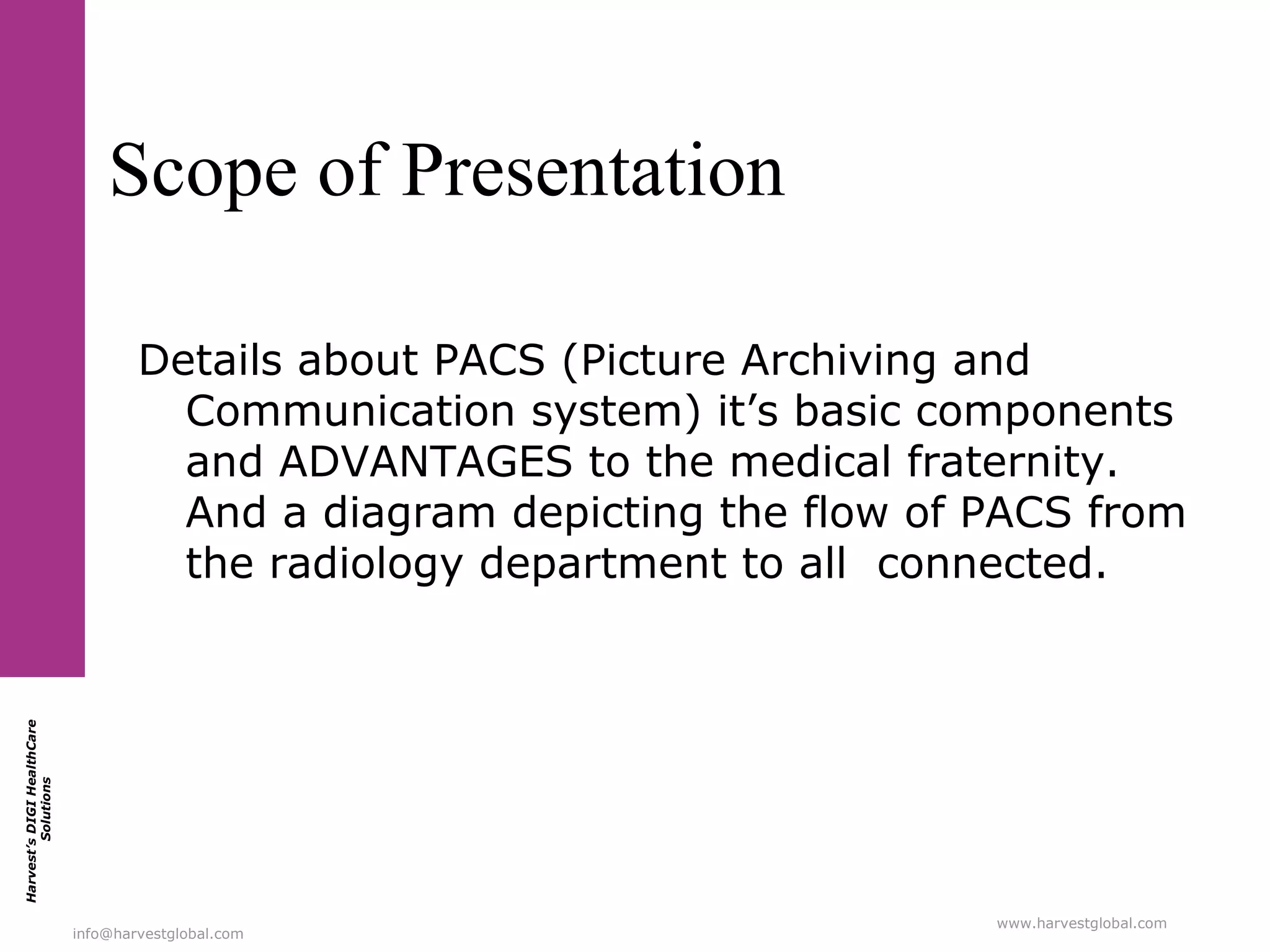 Scope of Presentation

Details about PACS (Picture Archiving and Communication system) it’s basic components and ADVANTAGES to the medical fraternity. And a diagram depicting the flow of PACS from the radiology department to all  connected.

Harvest’s DIGI HealthCare Solutions

info@harvestglobal.com

www.harvestglobal.com